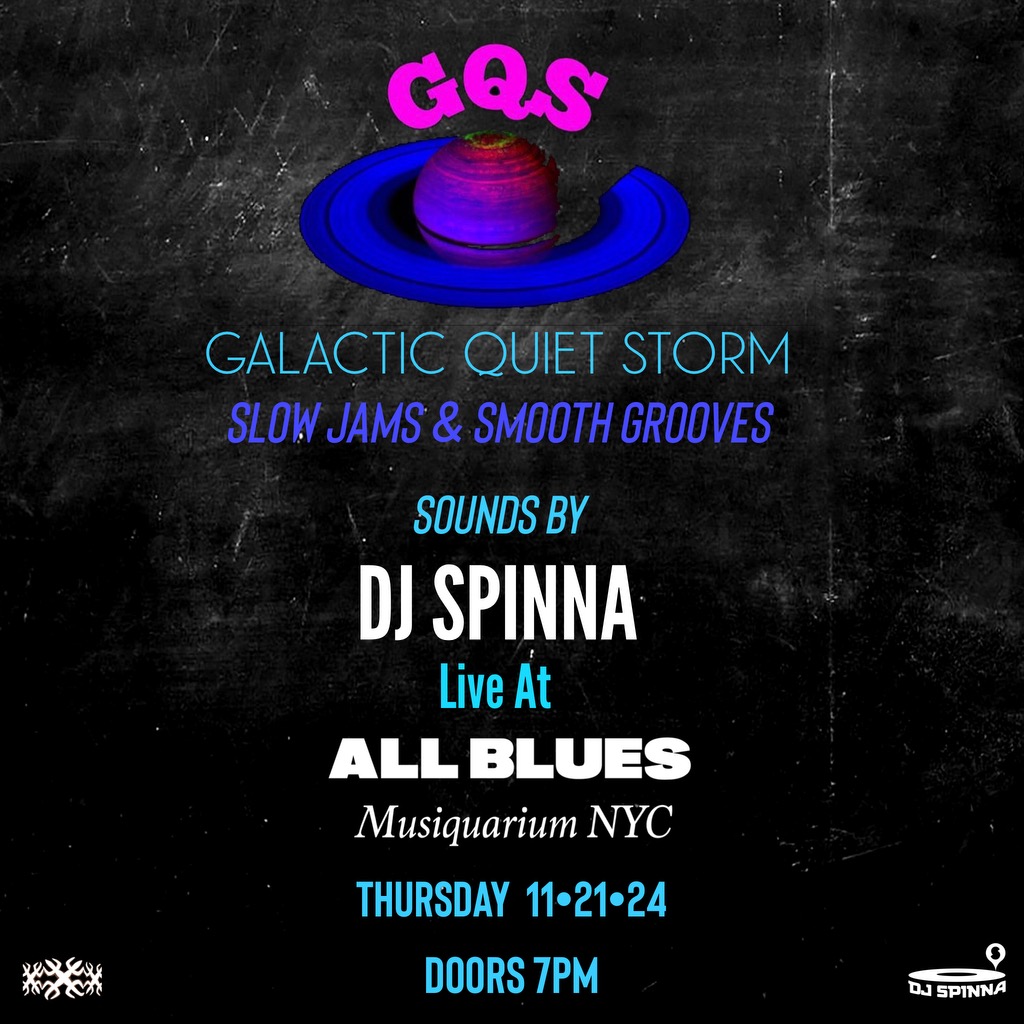 GQS

GALACTIC QUIET STORM
SLOW JAMS & SMOOTH GROOVES

SOUNDS BY
DJ SPINNA
Live At
ALL BLUES
Musiquarium NYC

THURSDAY 11•21•24

DOORS 7PM

DJ SPINNA